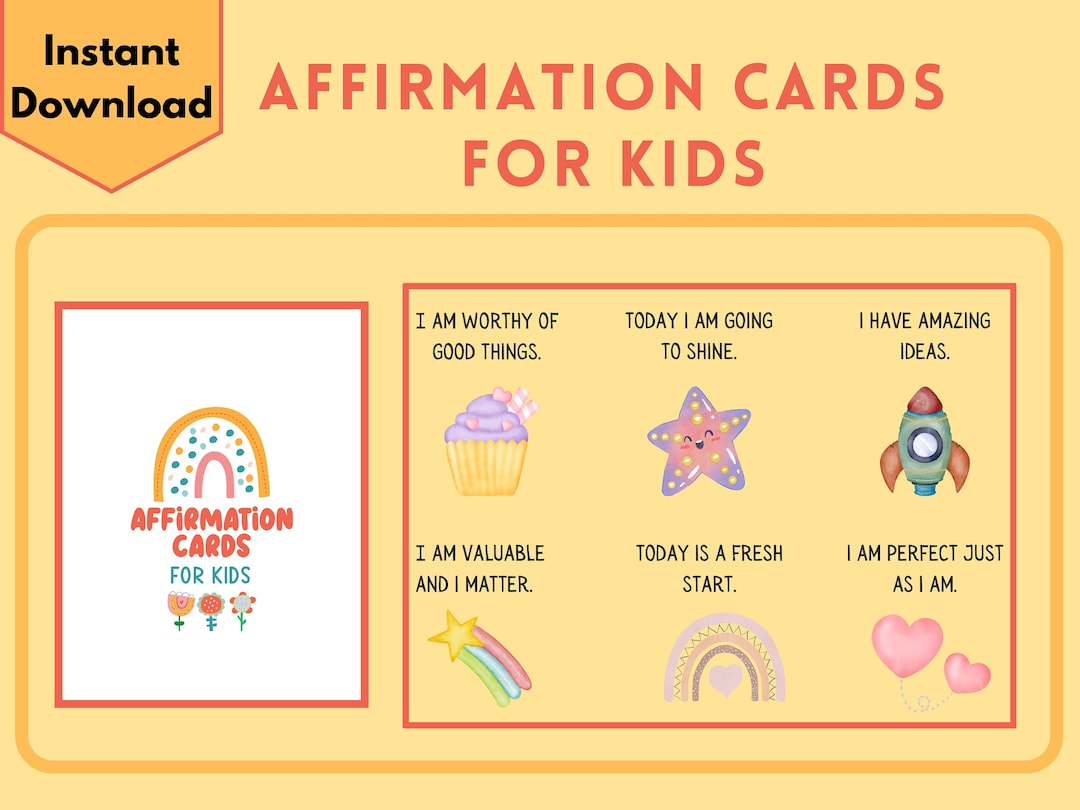 Instant Download

AFFIRMATION CARDS FOR KIDS

AFFIRMATION CARDS FOR KIDS

I AM WORTHY OF GOOD THINGS.

TODAY I AM GOING TO SHINE.

I HAVE AMAZING IDEAS.

I AM VALUABLE AND I MATTER.

TODAY IS A FRESH START.

I AM PERFECT JUST AS I AM.